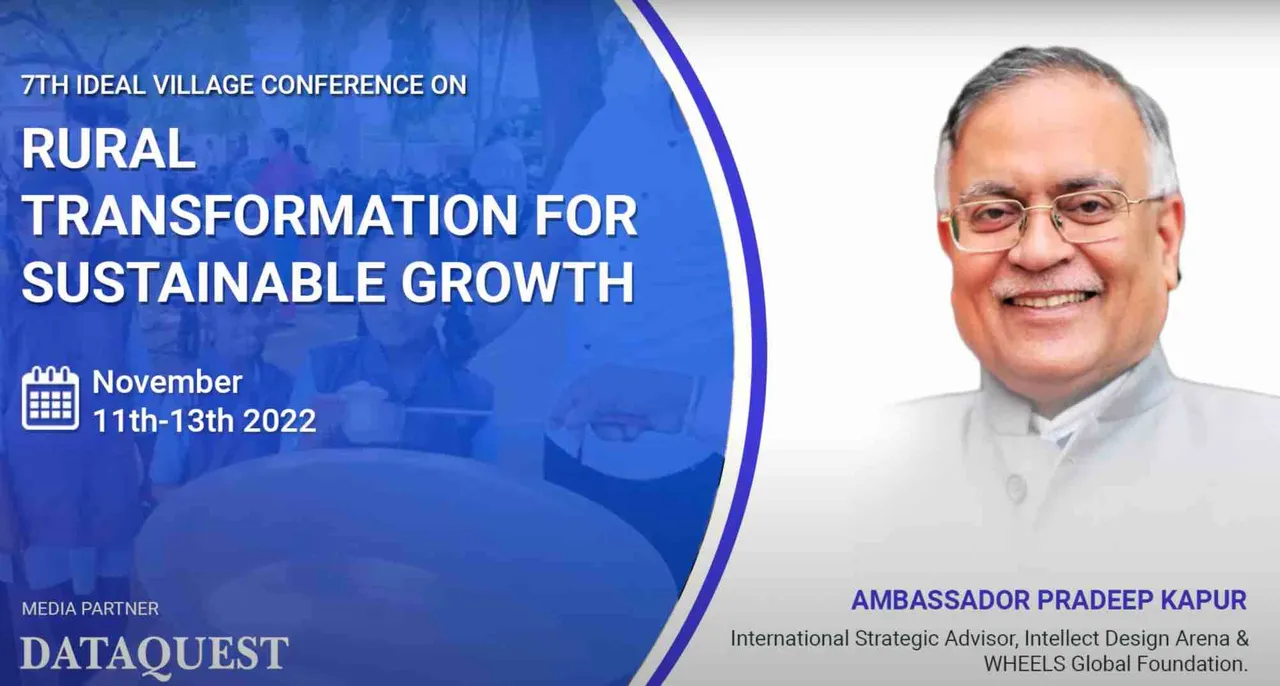 7TH IDEAL VILLAGE CONFERENCE ON

RURAL TRANSFORMATION FOR SUSTAINABLE GROWTH

November
11th-13th 2022

MEDIA PARTNER

DATAQUEST

AMBASSADOR PRADEEP KAPUR

International Strategic Advisor, Intellect Design Arena & WHEELS Global Foundation.